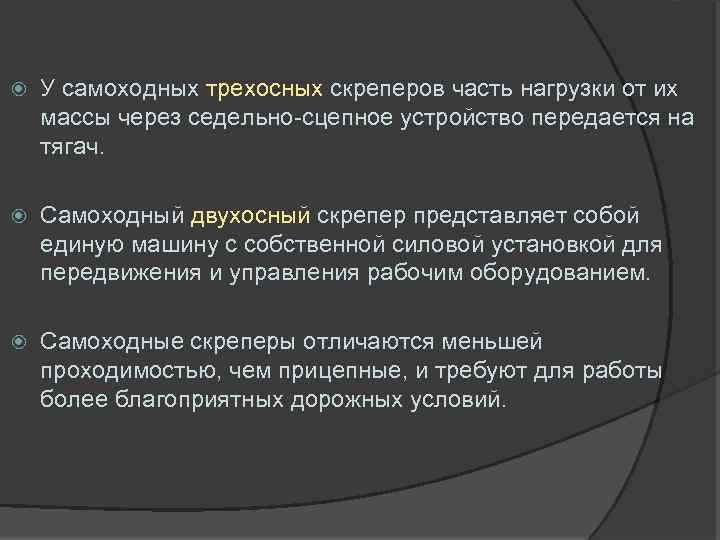 У самоходных трехосных скреперов часть нагрузки от их массы через седельно-сцепное устройство передается на тягач.

Самоходный двухосный скрепер представляет собой единую машину с собственной силовой установкой для передвижения и управления рабочим оборудованием.

Самоходные скреперы отличаются меньшей проходимостью, чем прицепные, и требуют для работы более благоприятных дорожных условий.